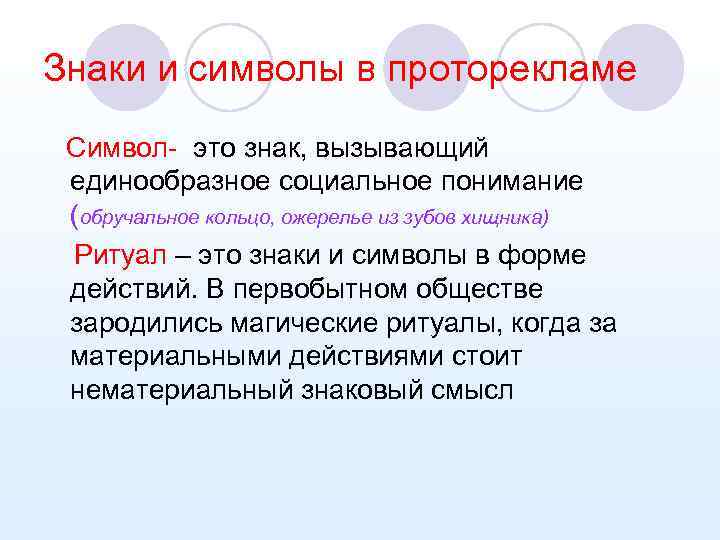 Знаки и символы в проторекламе

Символ- это знак, вызывающий единообразное социальное понимание (обручальное кольцо, ожерелье из зубов хищника)

Ритуал – это знаки и символы в форме действий. В первобытном обществе зародились магические ритуалы, когда за материальными действиями стоит нематериальный знаковый смысл